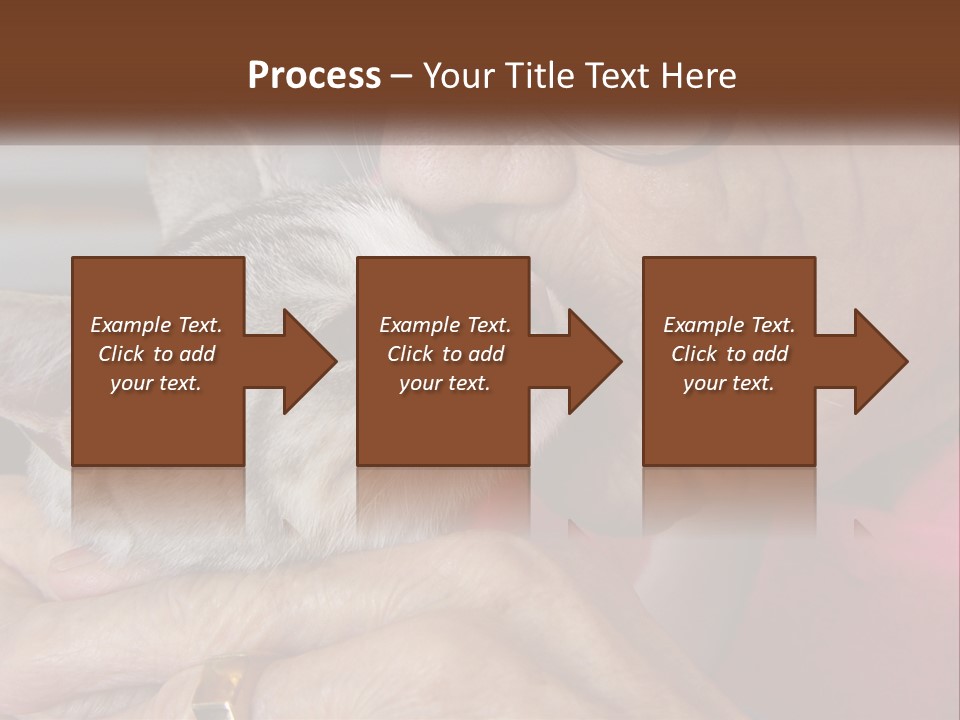 Process – Your Title Text Here

Example Text. Click to add your text.

Example Text. Click to add your text.

Example Text. Click to add your text.